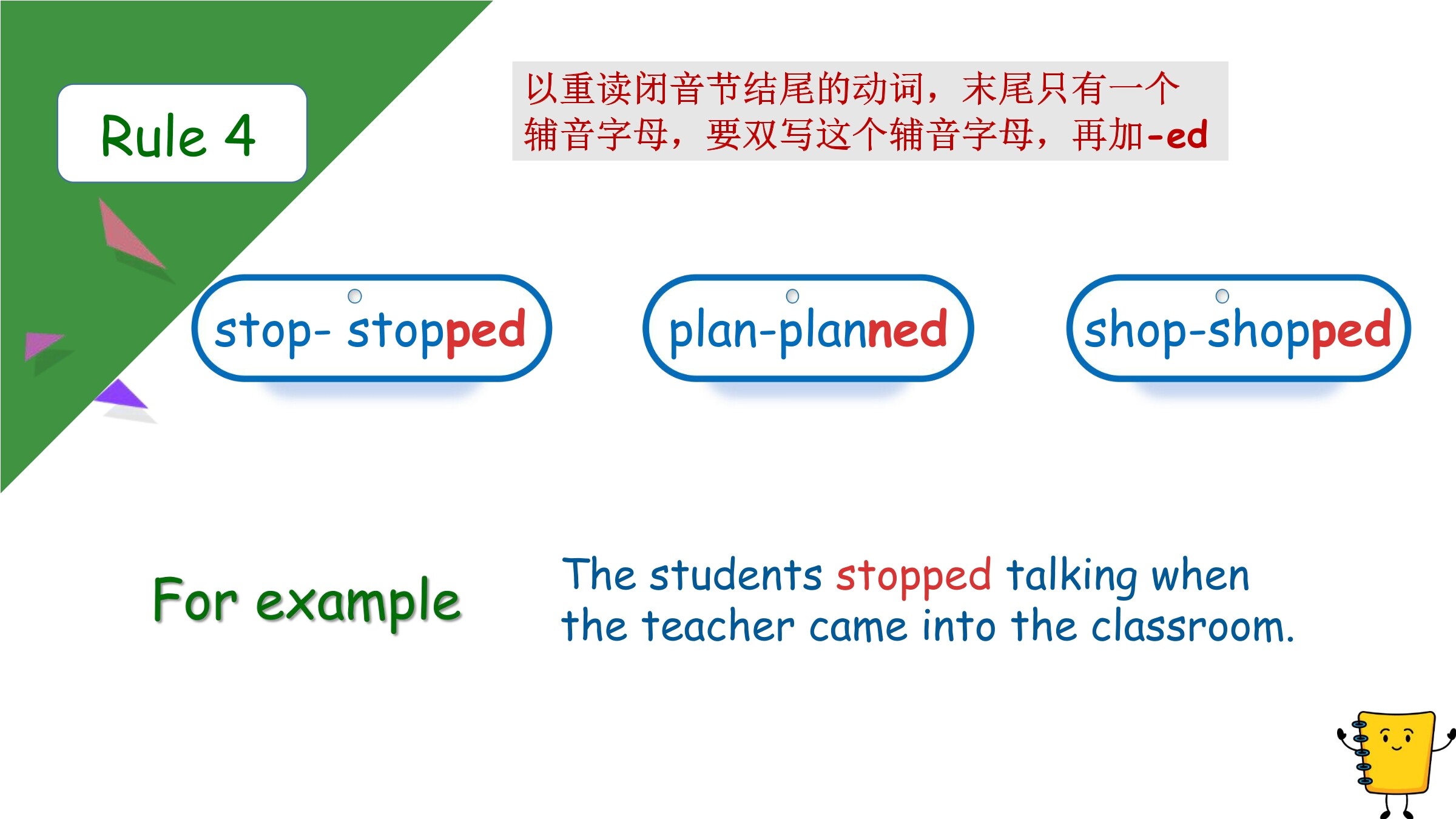 Rule 4

以重读闭音节结尾的动词，末尾只有一个辅音字母，要双写这个辅音字母，再加-ed

stop- stopped

plan-planned

shop-shopped

For example

The students stopped talking when the teacher came into the classroom.